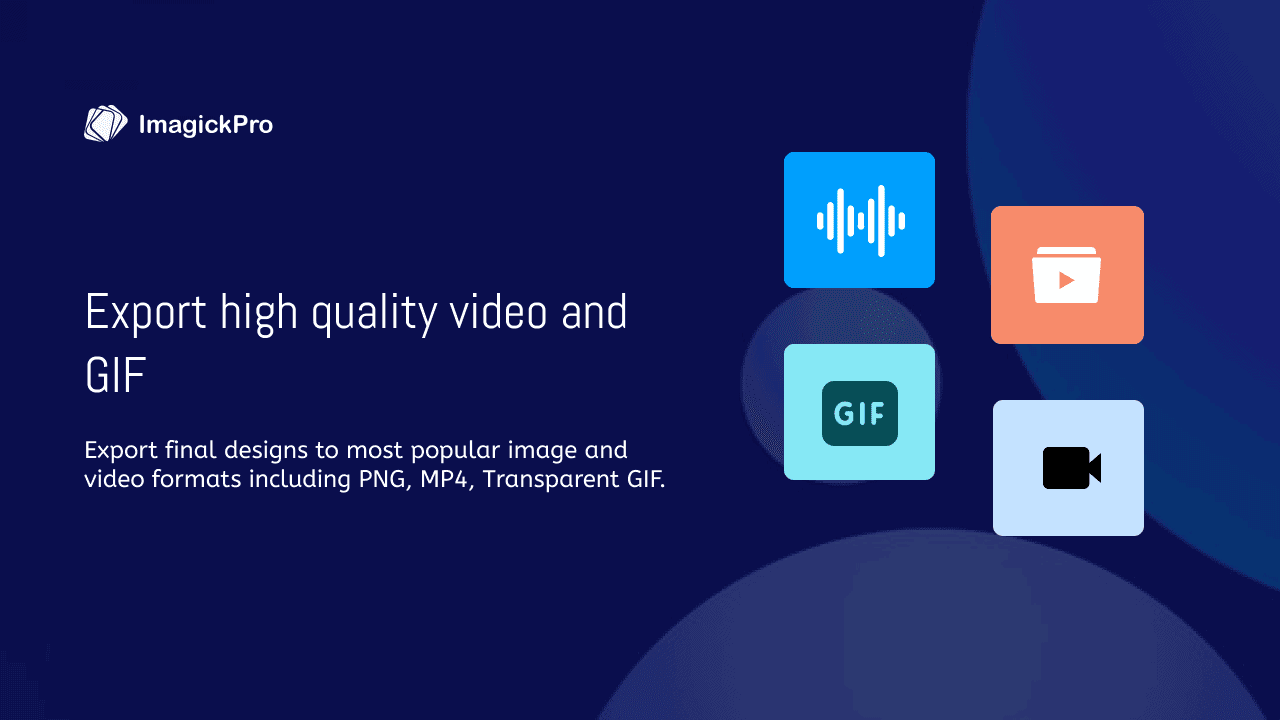 ImagickPro

Export high quality video and GIF

Export final designs to most popular image and video formats including PNG, MP4, Transparent GIF.

GIF